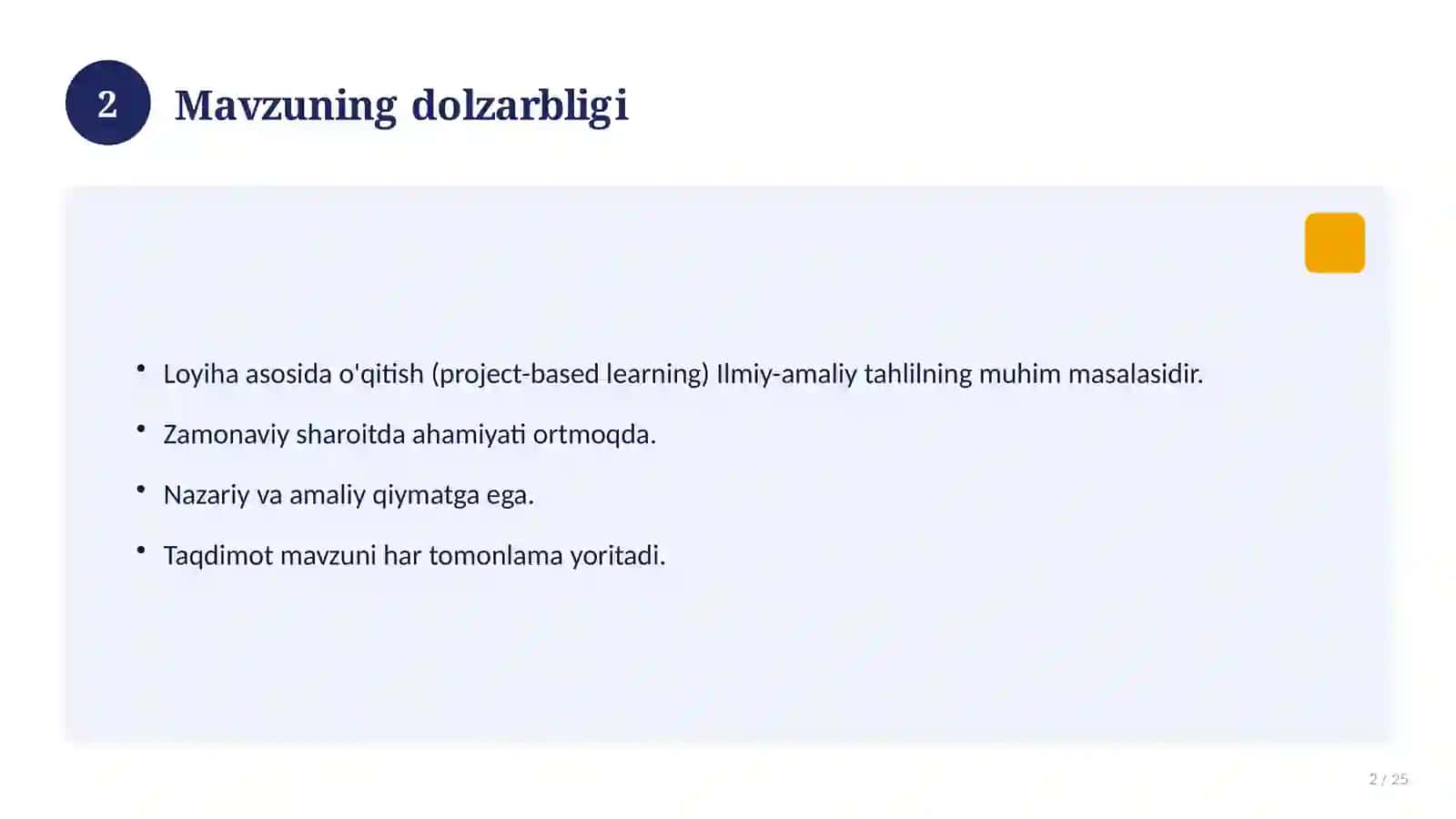 2

Mavzuning dolzarbligi

• Loyiha asosida o'qitish (project-based learning) Ilmiy-amaliy tahlilning muhim masalasidir.

• Zamonaviy sharoitda ahamiyati ortmoqda.

• Nazariy va amaliy qiymatga ega.

• Taqdimot mavzuni har tomonlama yoritadi.

2 / 25